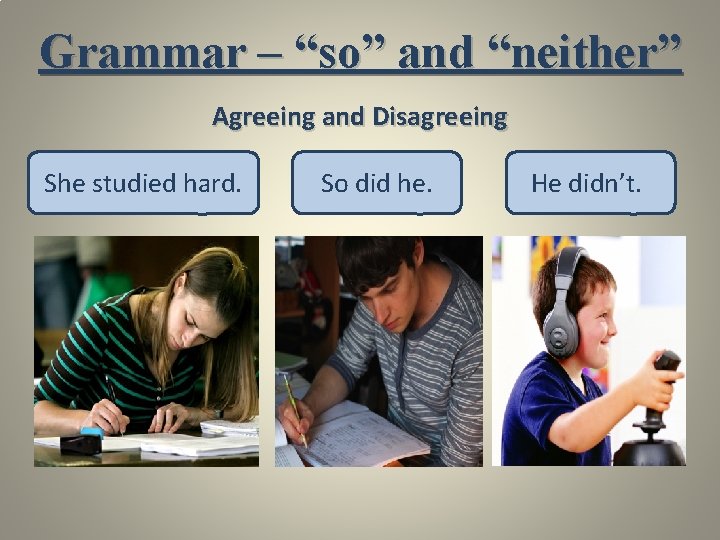 Grammar – “so” and “neither”

Agreeing and Disagreeing

She studied hard.

So did he.

He didn’t.